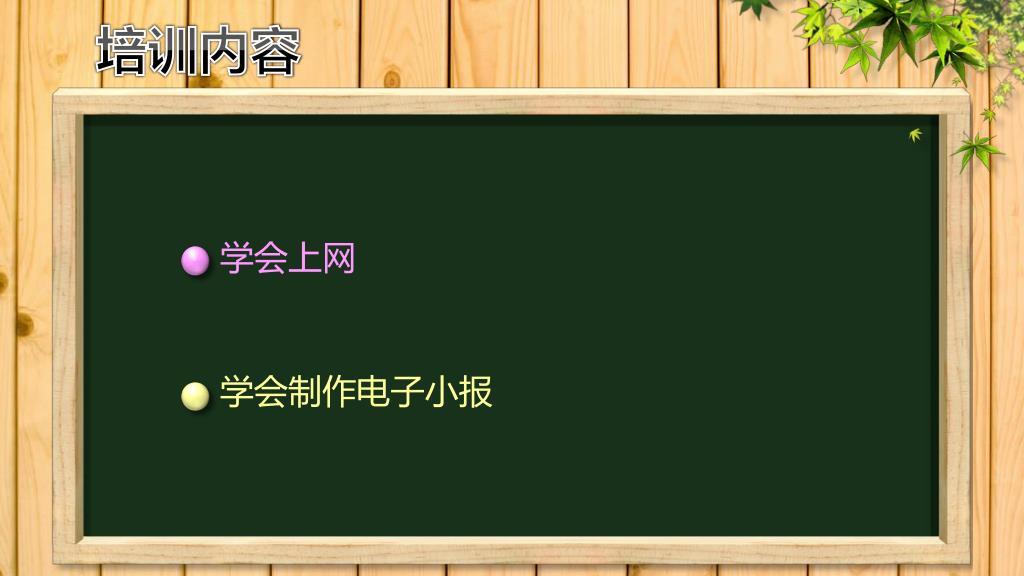 培训内容

学会上网

学会制作电子小报